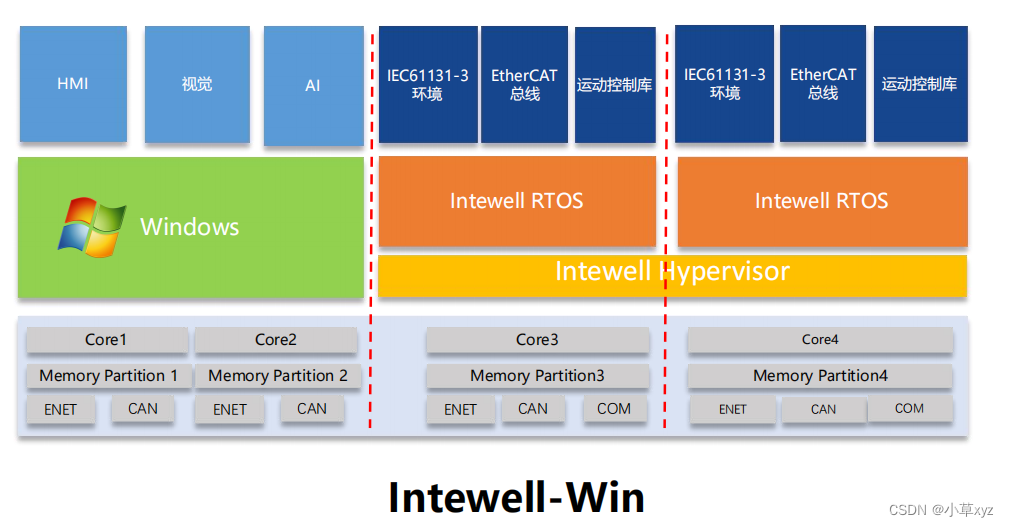 HMI

视觉

AI

IEC61131-3 环境

EtherCAT 总线

运动控制库

IEC61131-3 环境

EtherCAT 总线

运动控制库

Windows

Intewell RTOS

Intewell RTOS

Intewell Hypervisor

Core1

Core2

Core3

Core4

Memory Partition 1

Memory Partition 2

Memory Partition3

Memory Partition4

ENET

CAN

ENET

CAN

ENET

CAN

COM

ENET

CAN

COM

Intewell-Win

CSDN @小草xyz